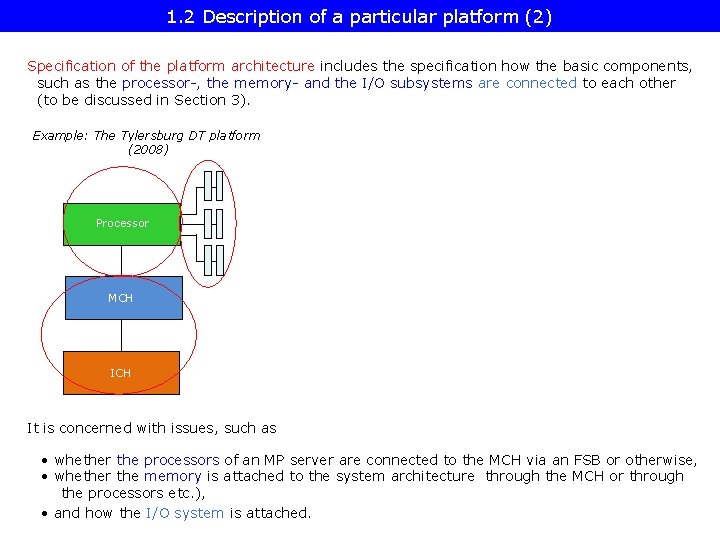 1.2 Description of a particular platform (2)

Specification of the platform architecture includes the specification how the basic components, such as the processor-, the memory- and the I/O subsystems are connected to each other (to be discussed in Section 3).

Example: The Tylersburg DT platform (2008)

Processor

MCH

ICH

It is concerned with issues, such as

• whether the processors of an MP server are connected to the MCH via an FSB or otherwise,
• whether the memory is attached to the system architecture through the MCH or through the processors etc.),
• and how the I/O system is attached.